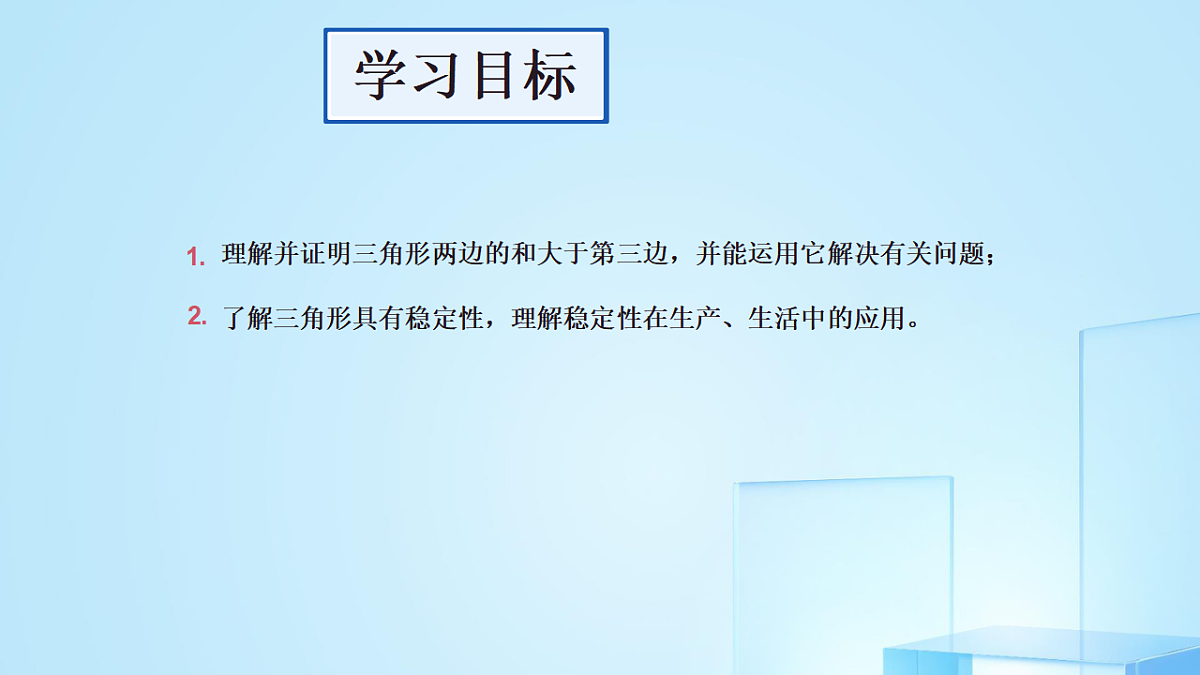 学习目标

1. 理解并证明三角形两边的和大于第三边，并能运用它解决有关问题；

2. 了解三角形具有稳定性，理解稳定性在生产、生活中的应用。